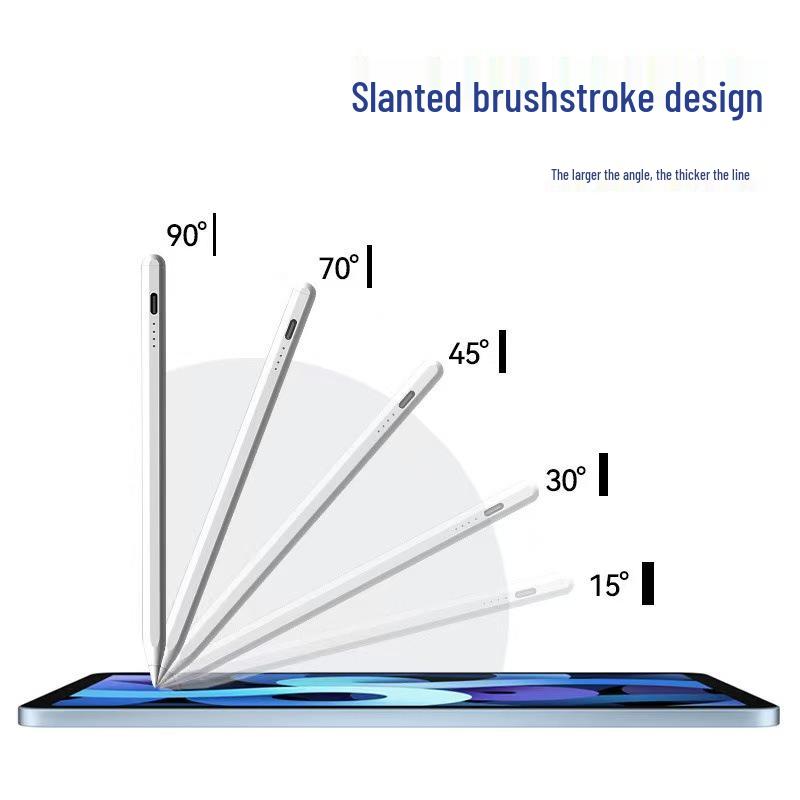 Slanted brushstroke design

The larger the angle, the thicker the line

90°

70°

45°

30°

15°